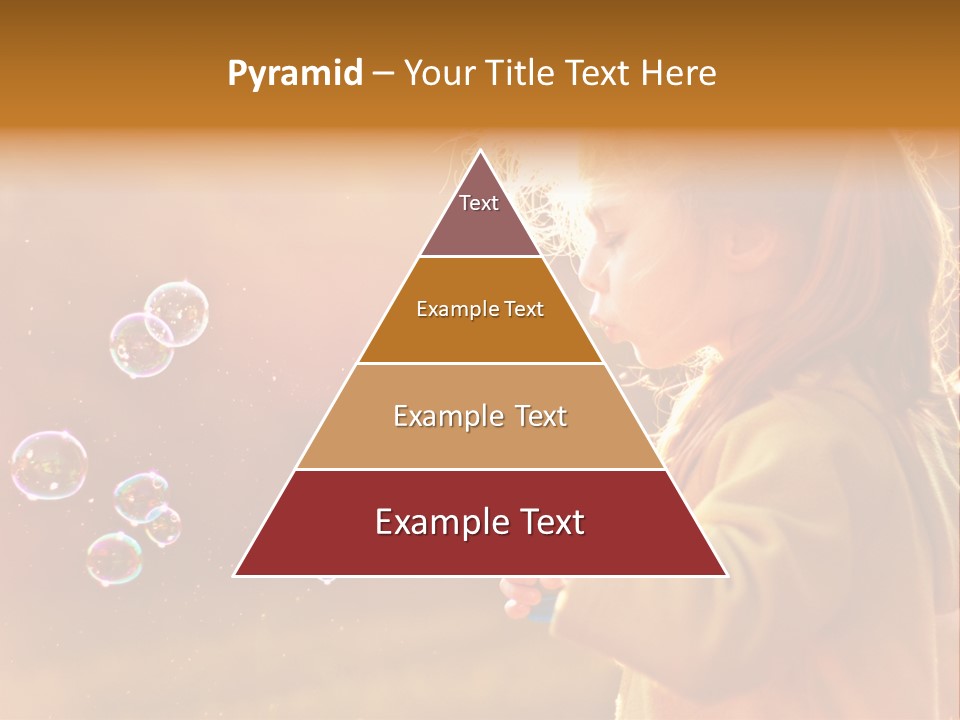 Pyramid – Your Title Text Here

Text

Example Text

Example Text

Example Text